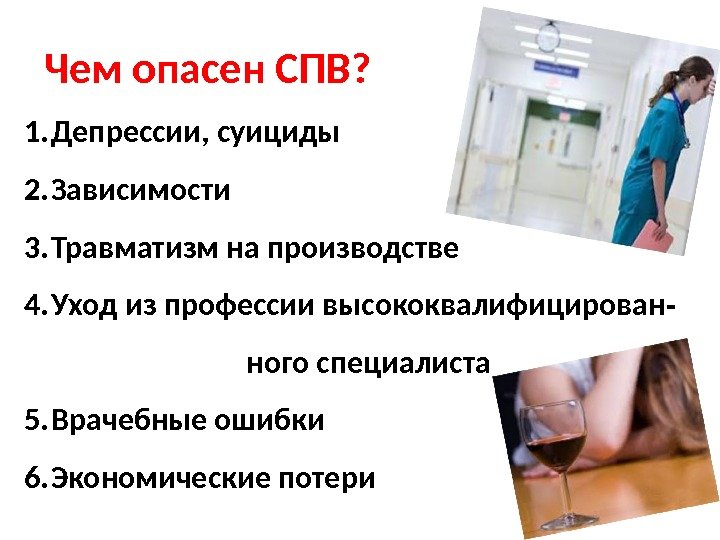 Чем опасен СПВ?

1.Депрессии, суициды

2.Зависимости

3.Травматизм на производстве

4.Уход из профессии высококвалифицированного специалиста

5.Врачебные ошибки

6.Экономические потери